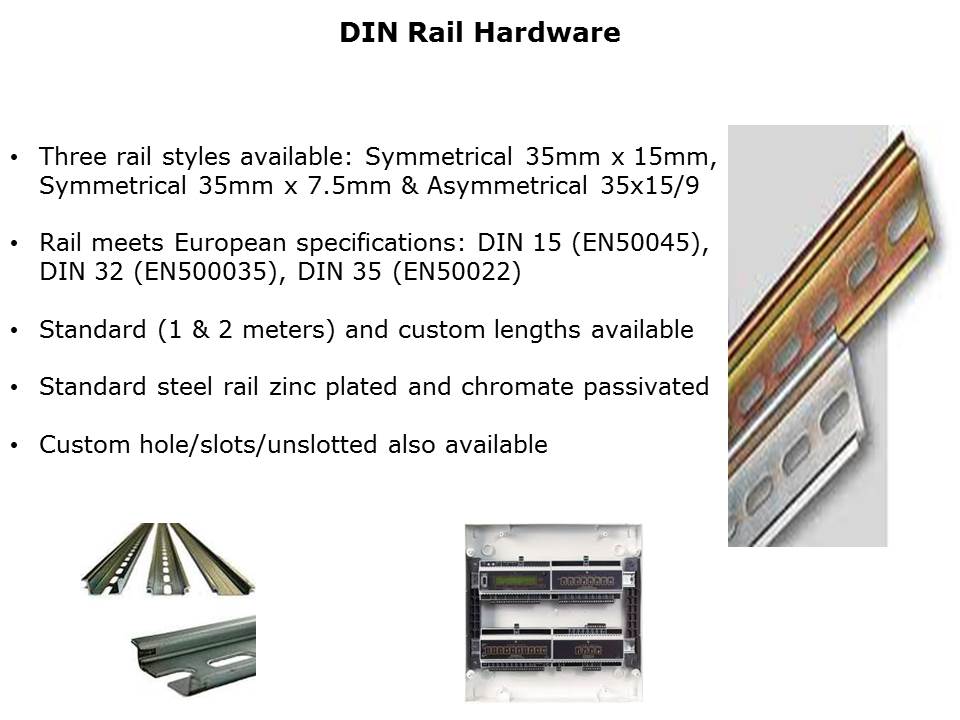 DIN Rail Hardware

• Three rail styles available: Symmetrical 35mm x 15mm, Symmetrical 35mm x 7.5mm & Asymmetrical 35x15/9

• Rail meets European specifications: DIN 15 (EN50045), DIN 32 (EN500035), DIN 35 (EN50022)

• Standard (1 & 2 meters) and custom lengths available

• Standard steel rail zinc plated and chromate passivated

• Custom hole/slots/unslotted also available